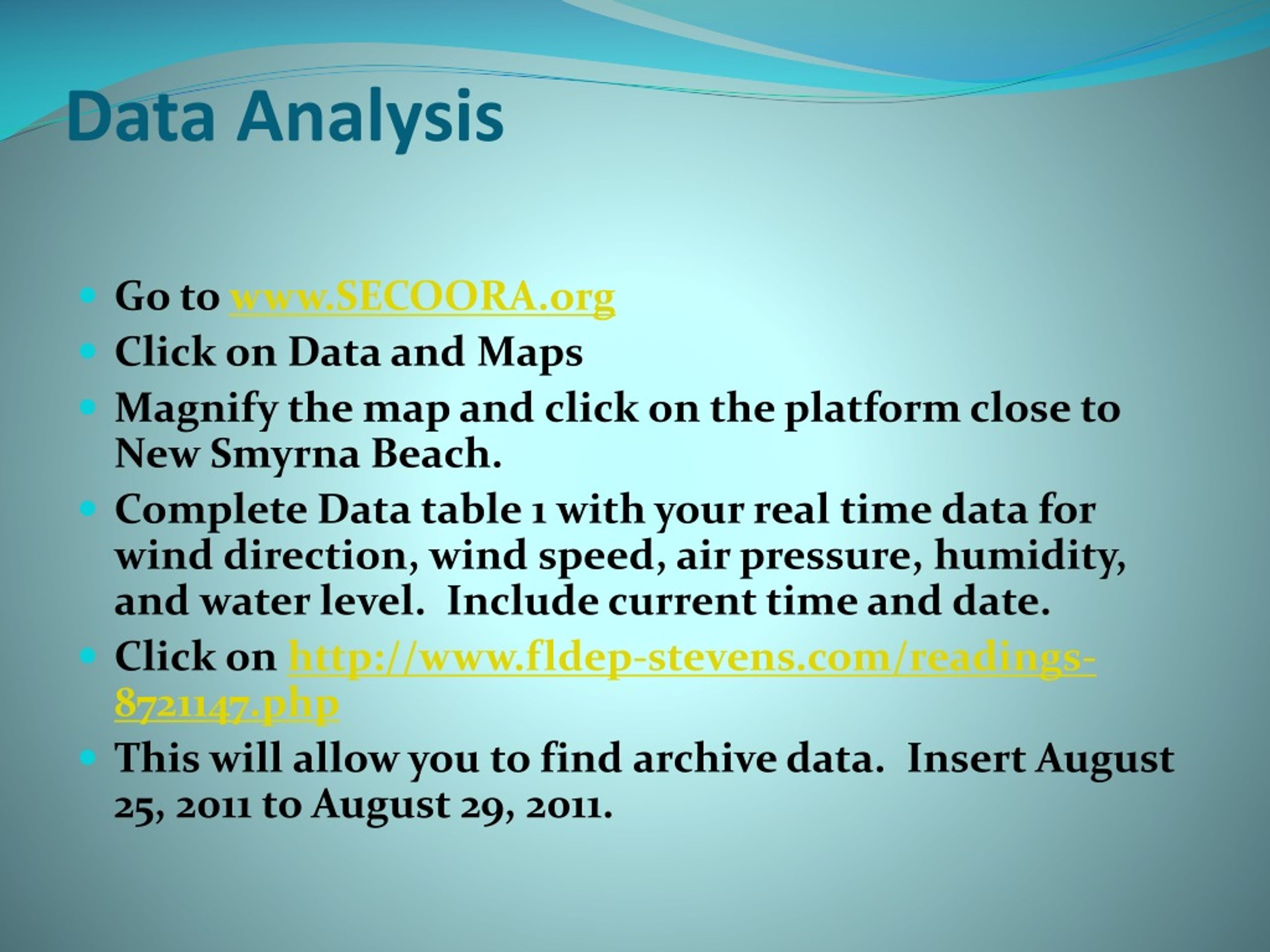 Data Analysis

- Go to www.SECOORA.org
- Click on Data and Maps
- Magnify the map and click on the platform close to New Smyrna Beach.
- Complete Data table 1 with your real time data for wind direction, wind speed, air pressure, humidity, and water level. Include current time and date.
- Click on http://www.fldep-stevens.com/readings-8721147.php
- This will allow you to find archive data. Insert August 25, 2011 to August 29, 2011.